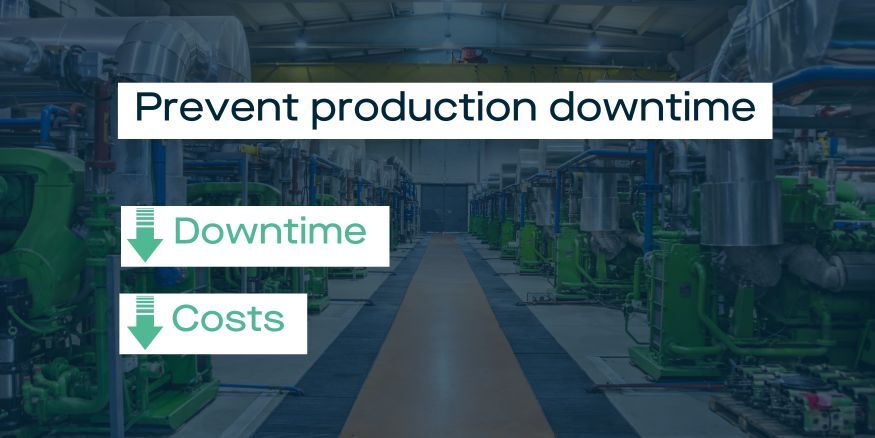 Prevent production downtime

Downtime

Costs